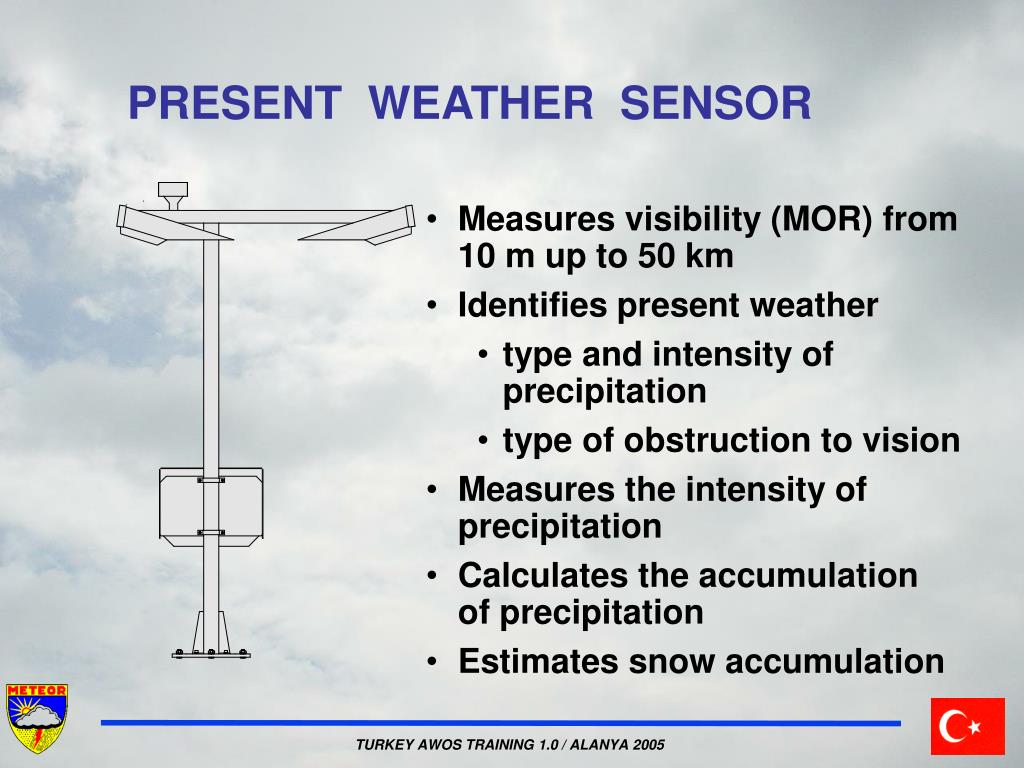 PRESENT WEATHER SENSOR

• Measures visibility (MOR) from 10 m up to 50 km
• Identifies present weather
  • type and intensity of precipitation
  • type of obstruction to vision
• Measures the intensity of precipitation
• Calculates the accumulation of precipitation
• Estimates snow accumulation

METEOR

TURKEY AWOS TRAINING 1.0 / ALANYA 2005